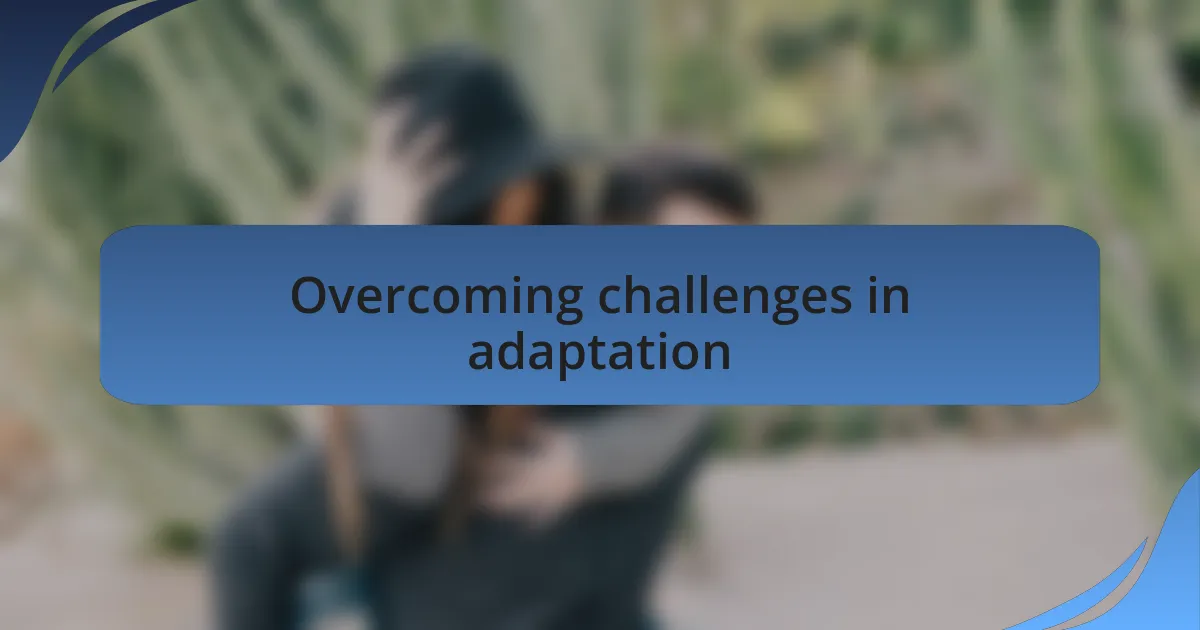 Overcoming challenges in adaptation